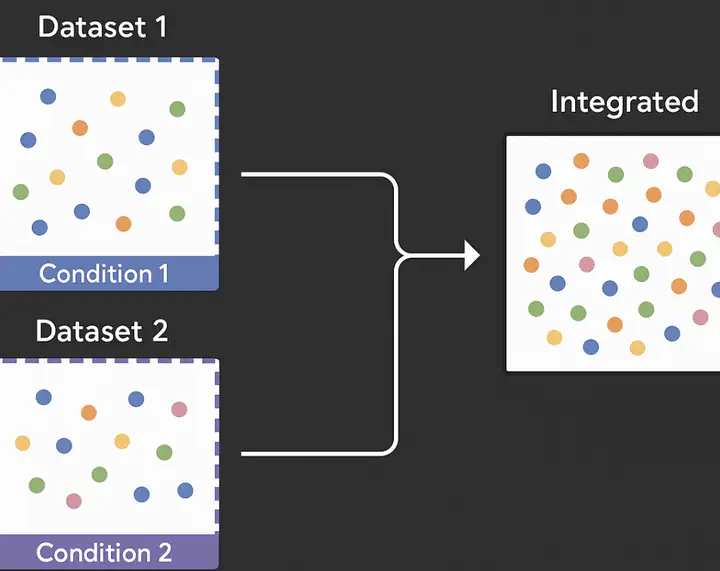 Dataset 1

Condition 1

Dataset 2

Condition 2

Integrated